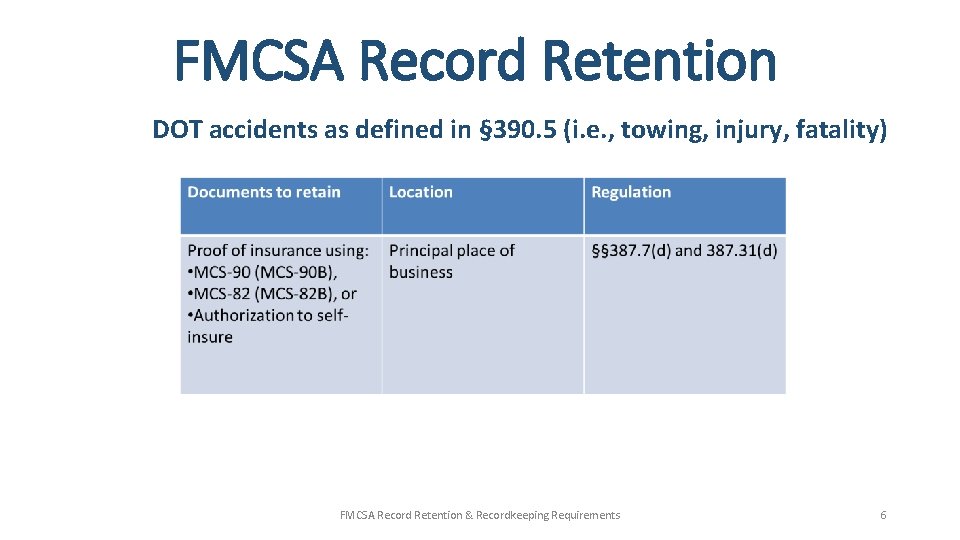 FMCSA Record Retention

DOT accidents as defined in §390.5 (i.e., towing, injury, fatality)

| Documents to retain | Location | Regulation |
|---|---|---|
| Proof of insurance using: •MCS-90 (MCS-90B), •MCS-82 (MCS-82B), or •Authorization to self-insure | Principal place of business | §§387.7(d) and 387.31(d) |

FMCSA Record Retention & Recordkeeping Requirements

6